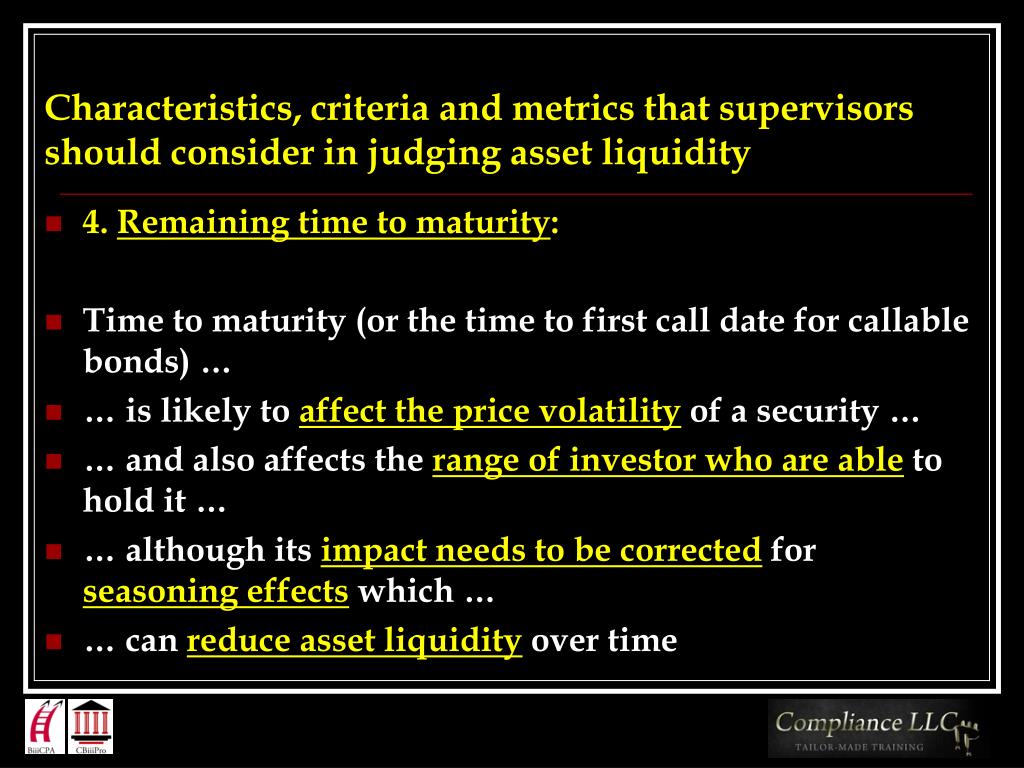 Characteristics, criteria and metrics that supervisors should consider in judging asset liquidity

4. Remaining time to maturity:

Time to maturity (or the time to first call date for callable bonds) …

… is likely to affect the price volatility of a security …

… and also affects the range of investor who are able to hold it …

… although its impact needs to be corrected for seasoning effects which …

… can reduce asset liquidity over time

BiiiCPA CBiiiPro

Compliance LLC
TAILOR-MADE TRAINING